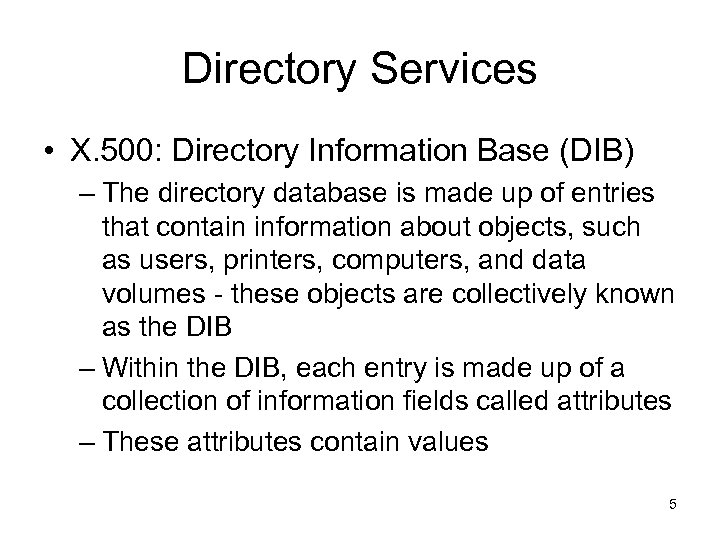 Directory Services

• X.500: Directory Information Base (DIB)

– The directory database is made up of entries that contain information about objects, such as users, printers, computers, and data volumes - these objects are collectively known as the DIB

– Within the DIB, each entry is made up of a collection of information fields called attributes

– These attributes contain values

5